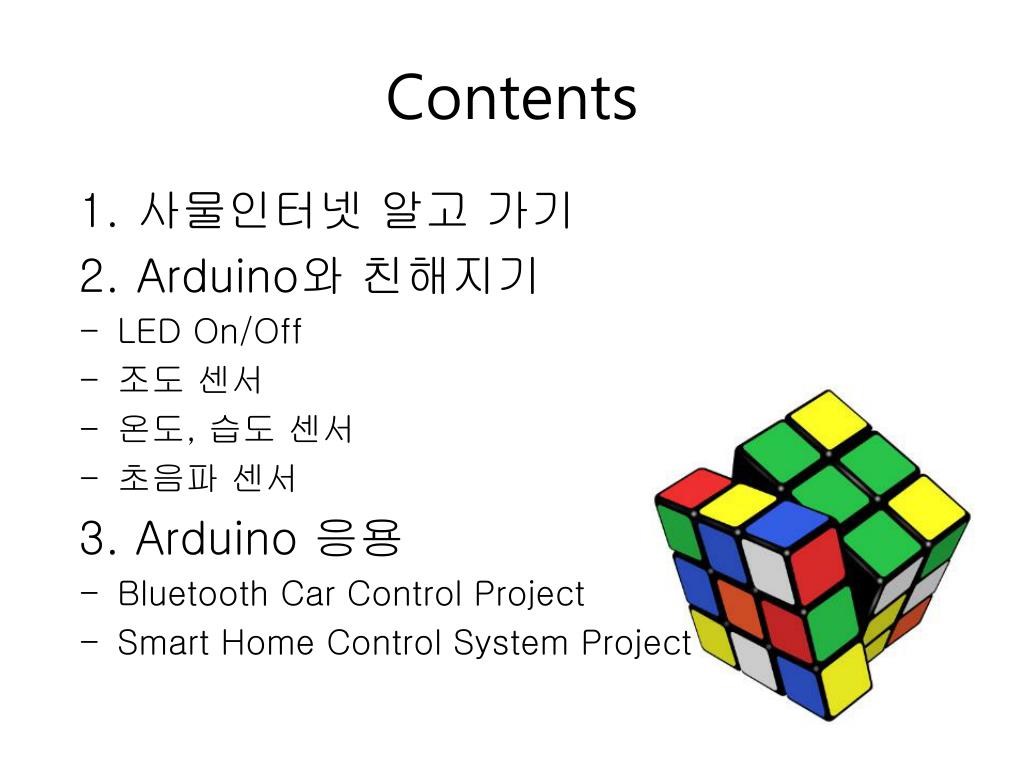 Contents

1. 사물인터넷 알고 가기
2. Arduino와 친해지기
- LED On/Off
- 조도 센서
- 온도, 습도 센서
- 초음파 센서
3. Arduino 응용
- Bluetooth Car Control Project
- Smart Home Control System Project